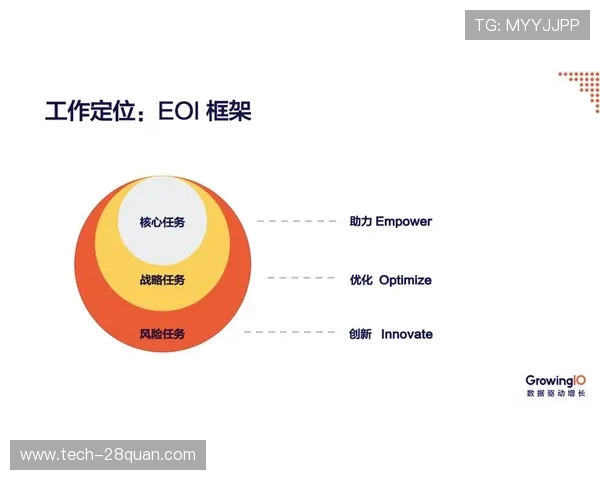 TG: MYYJJPP

工作定位：EOI 框架

核心任务

战略任务

风险任务

助力 Empower

优化 Optimize

创新 Innovate

GrowingIO
数据驱动增长

www.tech-28quan.com